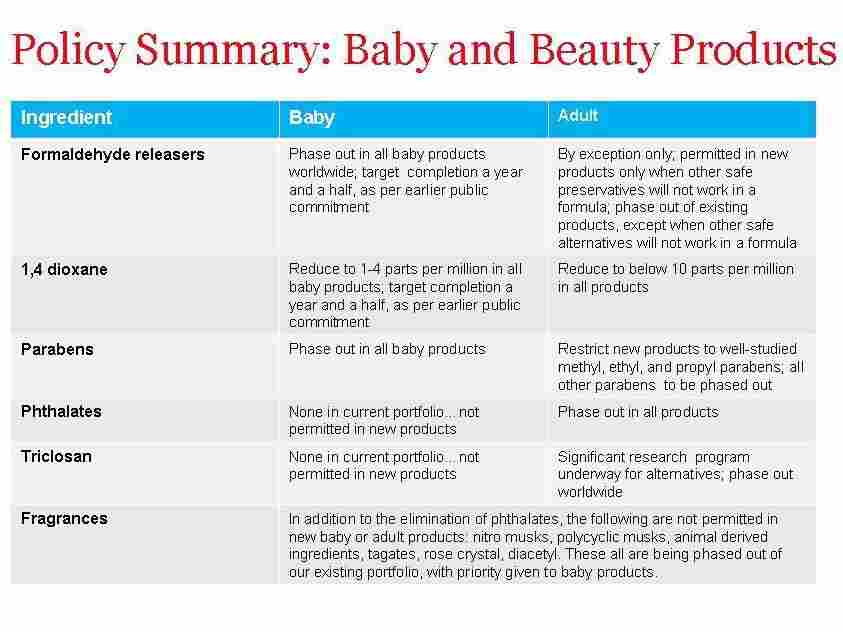 Policy Summary: Baby and Beauty Products

| Ingredient | Baby | Adult |
|---|---|---|
| Formaldehyde releasers | Phase out in all baby products worldwide; target completion a year and a half, as per earlier public commitment | By exception only; permitted in new products only when other safe preservatives will not work in a formula; phase out of existing products, except when other safe alternatives will not work in a formula |
| 1,4 dioxane | Reduce to 1-4 parts per million in all baby products; target completion a year and a half, as per earlier public commitment | Reduce to below 10 parts per million in all products |
| Parabens | Phase out in all baby products | Restrict new products to well-studied methyl, ethyl, and propyl parabens; all other parabens to be phased out |
| Phthalates | None in current portfolio…not permitted in new products | Phase out in all products |
| Triclosan | None in current portfolio…not permitted in new products | Significant research program underway for alternatives; phase out worldwide |
| Fragrances | In addition to the elimination of phthalates, the following are not permitted in new baby or adult products: nitro musks, polycyclic musks, animal derived ingredients, tagates, rose crystal, diacetyl. These all are being phased out of our existing portfolio, with priority given to baby products. | |